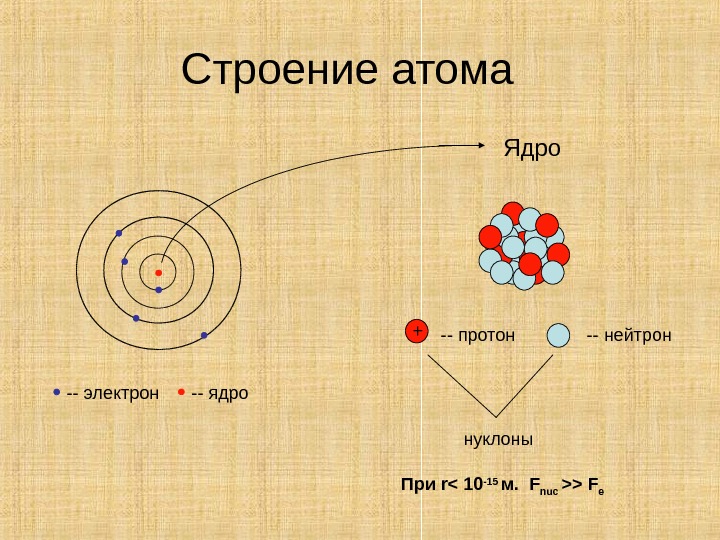 Строение атома

Ядро

-- электрон -- ядро

+ -- протон -- нейтрон

нуклоны

При r< $10^{-15}$ м. $F_{nuc}$ >> $F_e$